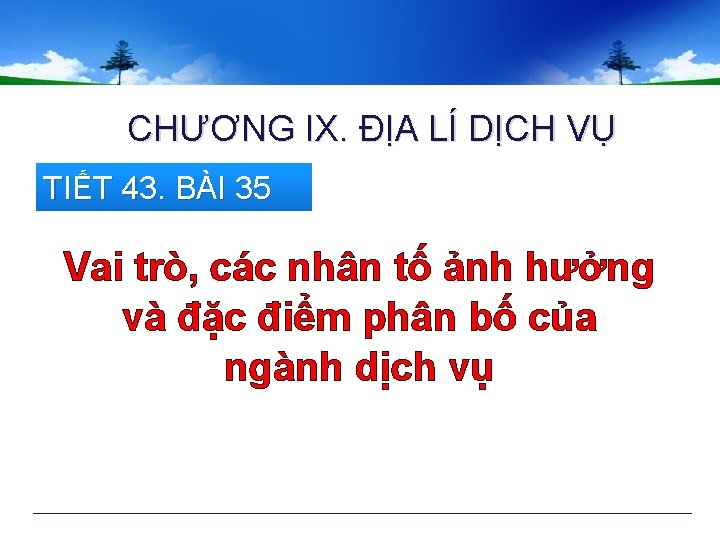 CHƯƠNG IX. ĐỊA LÍ DỊCH VỤ

TIẾT 43. BÀI 35

Vai trò, các nhân tố ảnh hưởng và đặc điểm phân bố của ngành dịch vụ